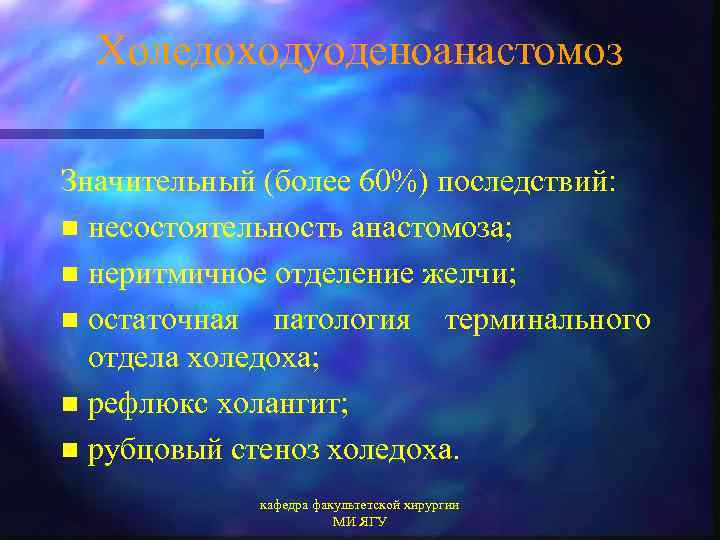 Холедоходуоденоанастомоз

Значительный (более 60%) последствий:

- несостоятельность анастомоза;
- неритмичное отделение желчи;
- остаточная патология терминального отдела холедоха;
- рефлюкс холангит;
- рубцовый стеноз холедоха.

кафедра факультетской хирургии
МИ ЯГУ